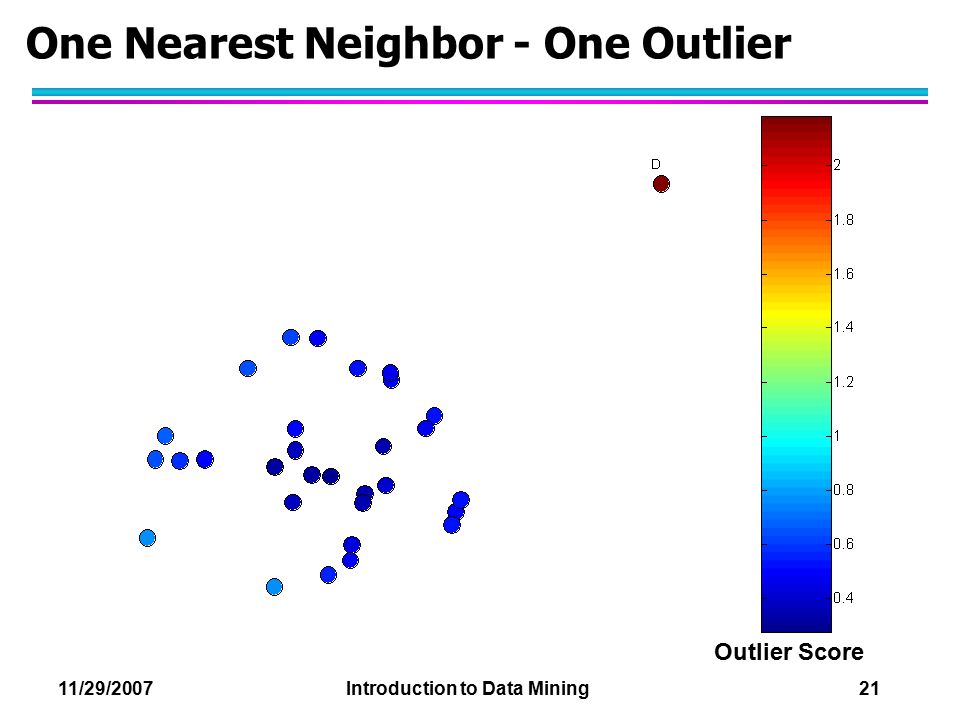 One Nearest Neighbor - One Outlier

D

2
1.8
1.6
1.4
1.2
1
0.8
0.6
0.4

Outlier Score

11/29/2007 Introduction to Data Mining 21